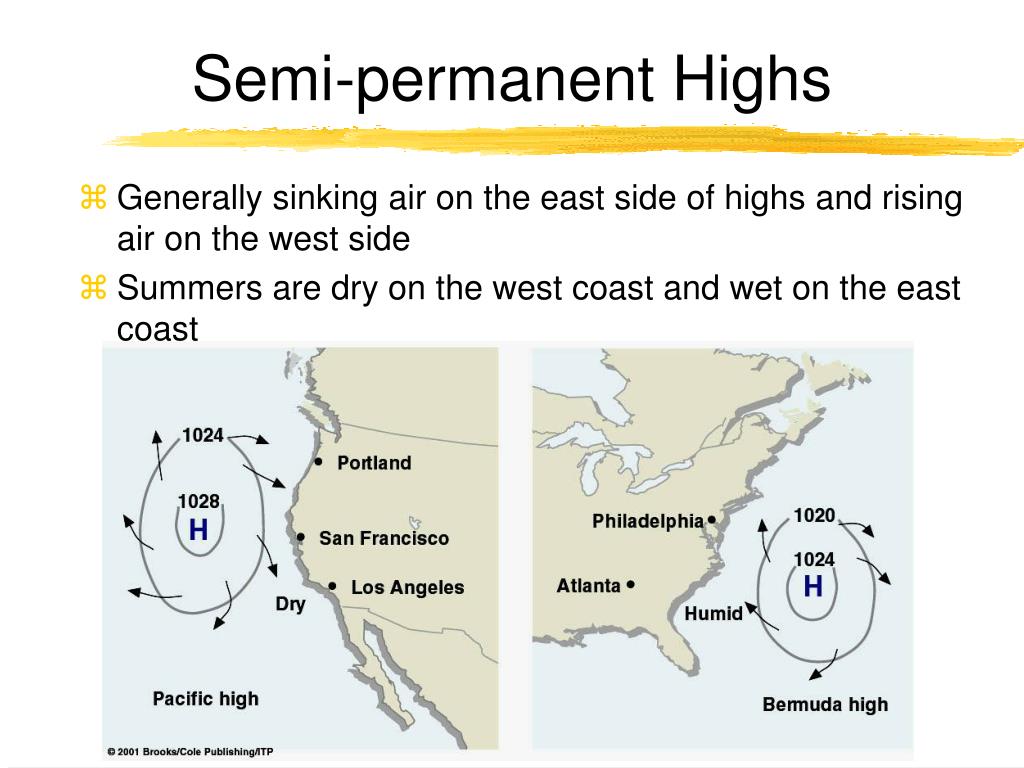 Semi-permanent Highs

⌘ Generally sinking air on the east side of highs and rising air on the west side

⌘ Summers are dry on the west coast and wet on the east coast

1024
1028
H
Portland
San Francisco
Los Angeles
Dry
Pacific high

Philadelphia
Atlanta
Humid
1020
1024
H
Bermuda high

© 2001 Brooks/Cole Publishing/ITP